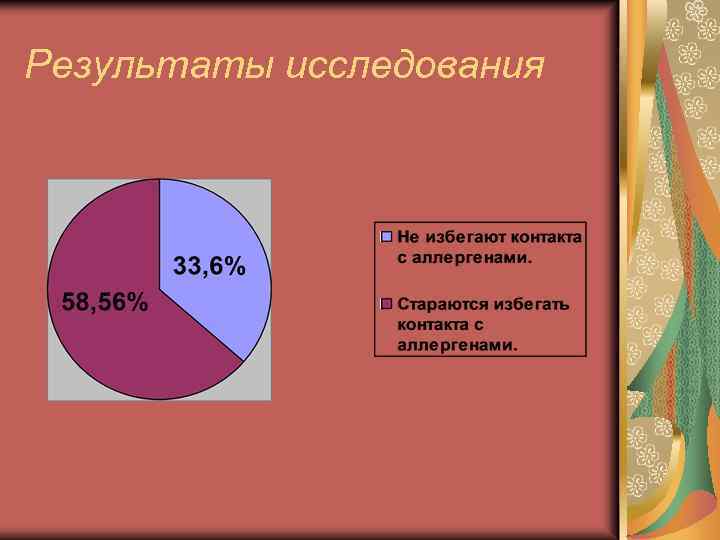 Результаты исследования

33,6%

58,56%

Не избегают контакта с аллергенами.

Стараются избегать контакта с аллергенами.